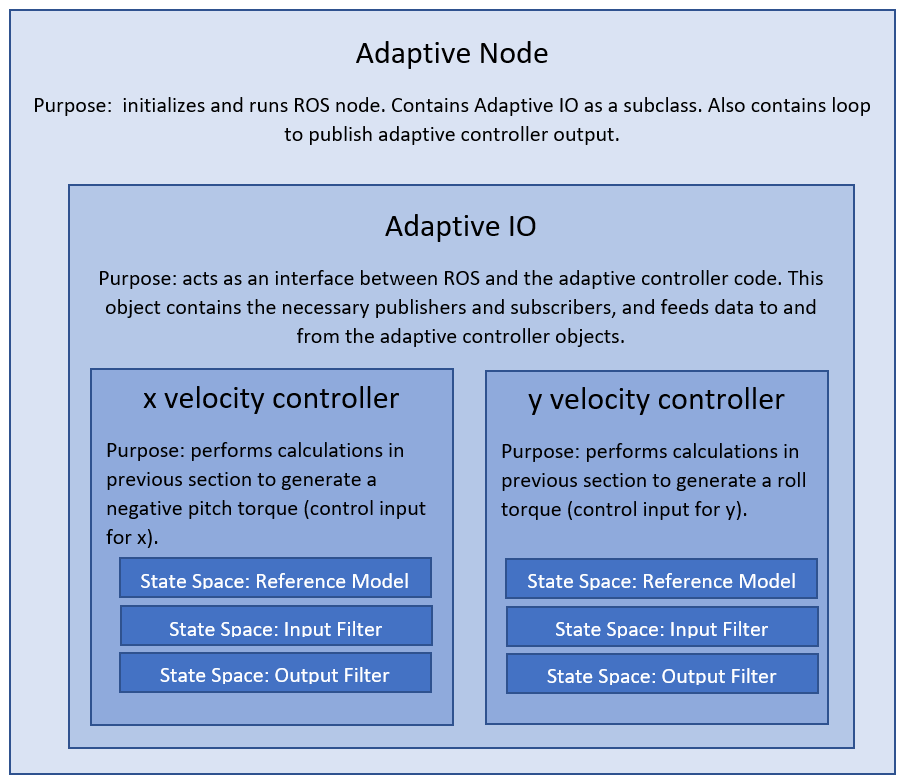 Adaptive Node

Purpose: initializes and runs ROS node. Contains Adaptive IO as a subclass. Also contains loop to publish adaptive controller output.

Adaptive IO

Purpose: acts as an interface between ROS and the adaptive controller code. This object contains the necessary publishers and subscribers, and feeds data to and from the adaptive controller objects.

x velocity controller

Purpose: performs calculations in previous section to generate a negative pitch torque (control input for x).

State Space: Reference Model

State Space: Input Filter

State Space: Output Filter

y velocity controller

Purpose: performs calculations in previous section to generate a roll torque (control input for y).

State Space: Reference Model

State Space: Input Filter

State Space: Output Filter